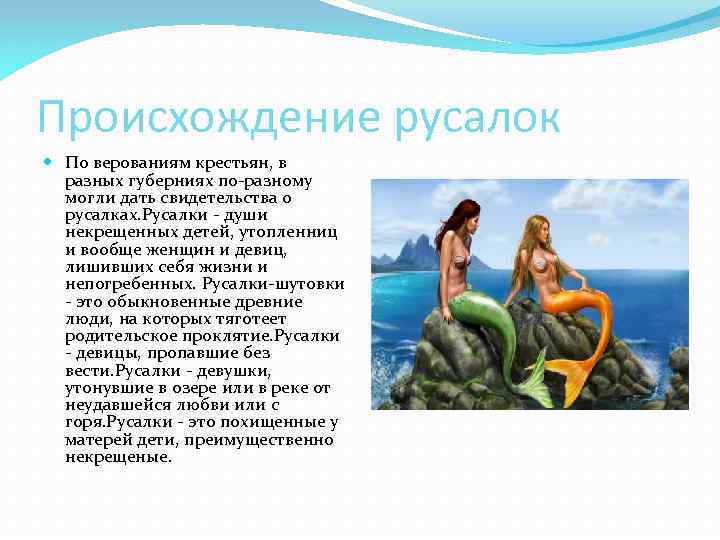 Происхождение русалок

По верованиям крестьян, в разных губерниях по-разному могли дать свидетельства о русалках.Русалки - души некрещенных детей, утопленниц и вообще женщин и девиц, лишивших себя жизни и непогребенных. Русалки-шутовки - это обыкновенные древние люди, на которых тяготеет родительское проклятие.Русалки - девицы, пропавшие без вести.Русалки - девушки, утонувшие в озере или в реке от неудавшейся любви или с горя.Русалки - это похищенные у матерей дети, преимущественно некрещеные.